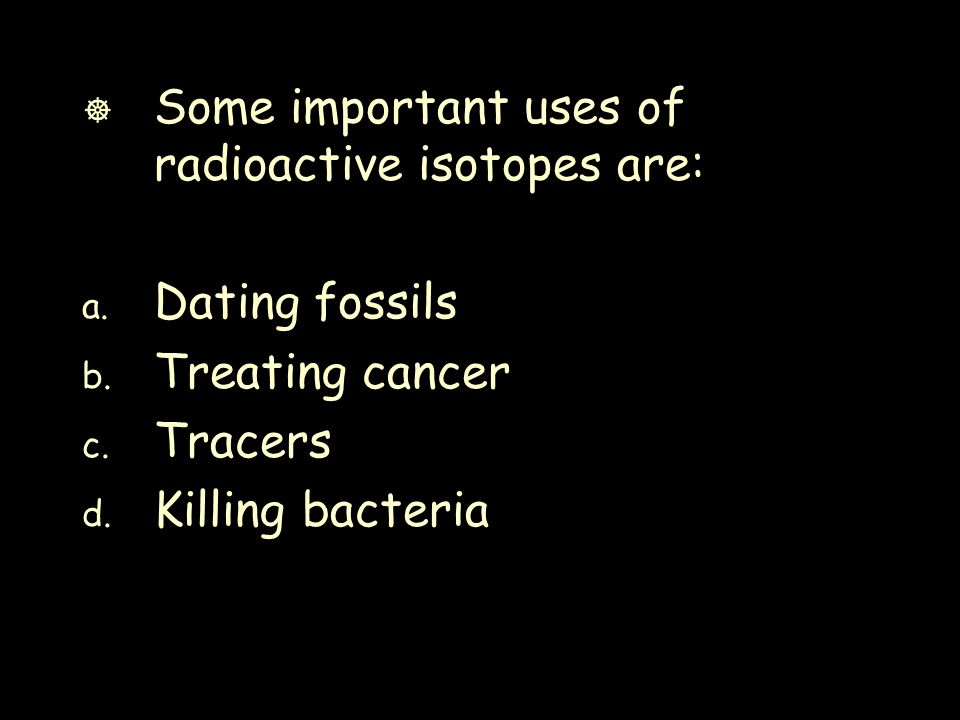 Some important uses of radioactive isotopes are:

a. Dating fossils
b. Treating cancer
c. Tracers
d. Killing bacteria